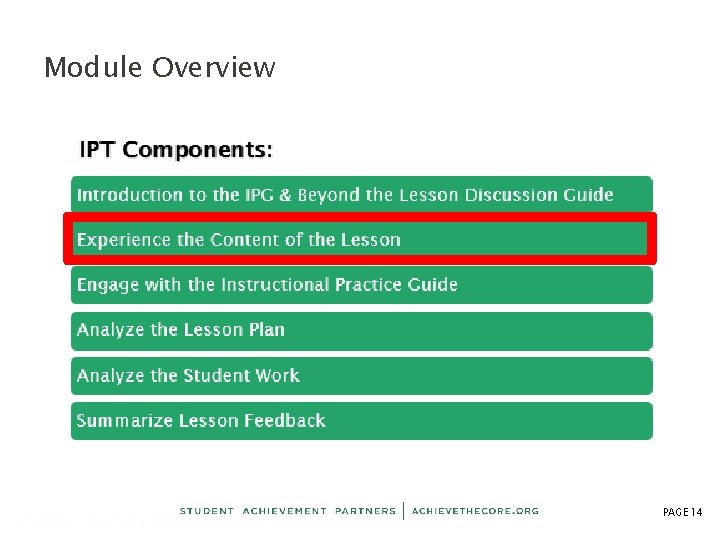 Module Overview

IPT Components:

Introduction to the IPG & Beyond the Lesson Discussion Guide

Experience the Content of the Lesson

Engage with the Instructional Practice Guide

Analyze the Lesson Plan

Analyze the Student Work

Summarize Lesson Feedback

STUDENT ACHIEVEMENT PARTNERS | ACHIEVETHECORE.ORG

PAGE 14